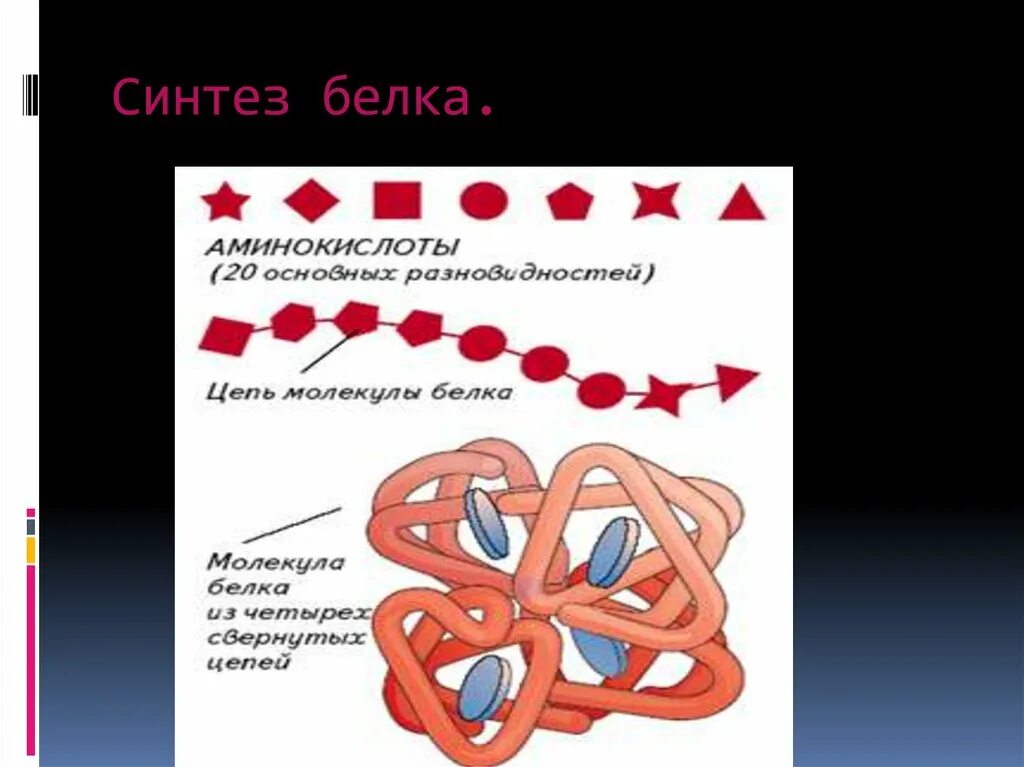 Синтез белка.

АМИНОКИСЛОТЫ
(20 основных разновидностей)

Цепь молекулы белка

Молекула белка из четырех свернутых цепей